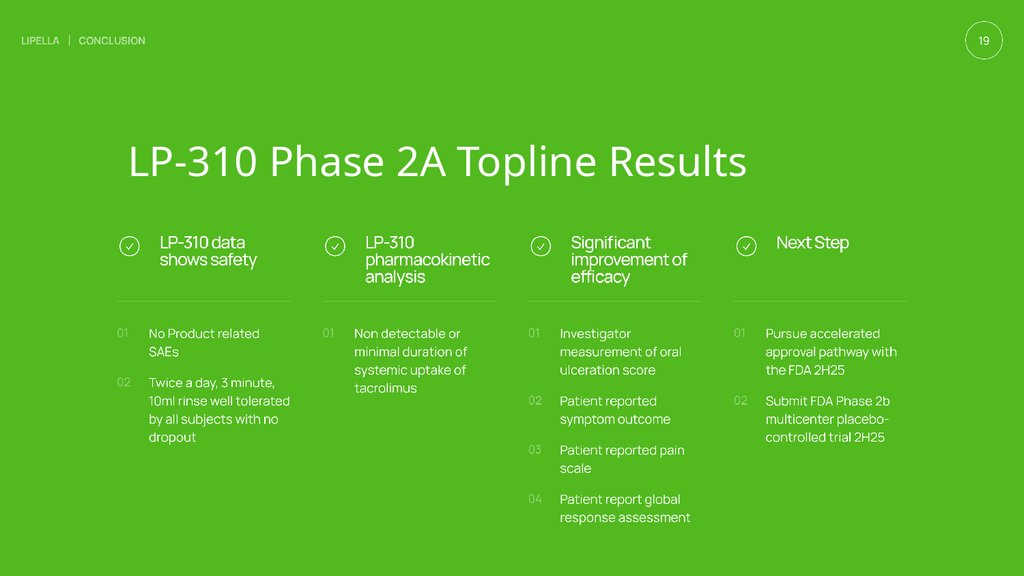 LIPELLA | CONCLUSION

19

LP-310 Phase 2A Topline Results

LP-310 data shows safety

01 No Product related SAEs

02 Twice a day, 3 minute, 10ml rinse well tolerated by all subjects with no dropout

LP-310 pharmacokinetic analysis

01 Non detectable or minimal duration of systemic uptake of tacrolimus

Significant improvement of efficacy

01 Investigator measurement of oral ulceration score

02 Patient reported symptom outcome

03 Patient reported pain scale

04 Patient report global response assessment

Next Step

01 Pursue accelerated approval pathway with the FDA 2H25

02 Submit FDA Phase 2b multicenter placebo-controlled trial 2H25